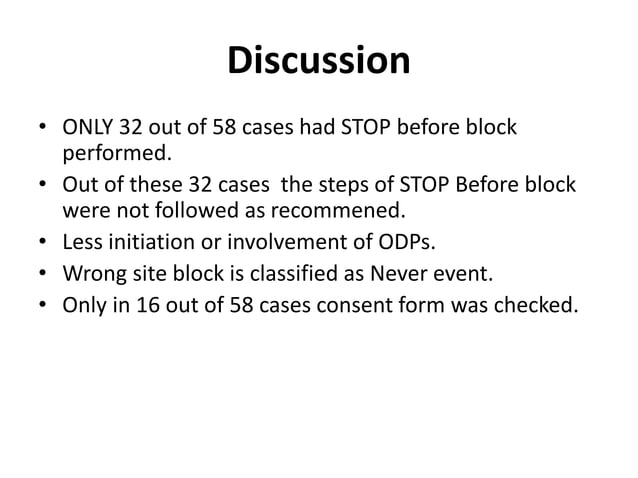 Discussion

• ONLY 32 out of 58 cases had STOP before block performed.
• Out of these 32 cases  the steps of STOP Before block were not followed as recommened.
• Less initiation or involvement of ODPs.
• Wrong site block is classified as Never event.
• Only in 16 out of 58 cases consent form was checked.